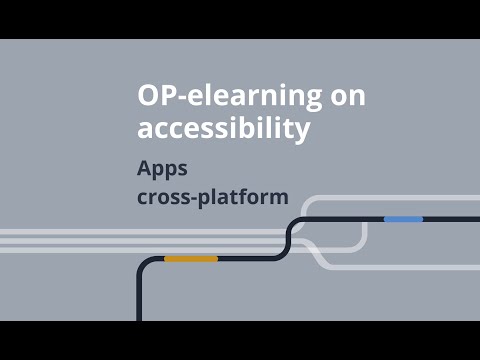 OP-elearning on accessibility

Apps
cross-platform